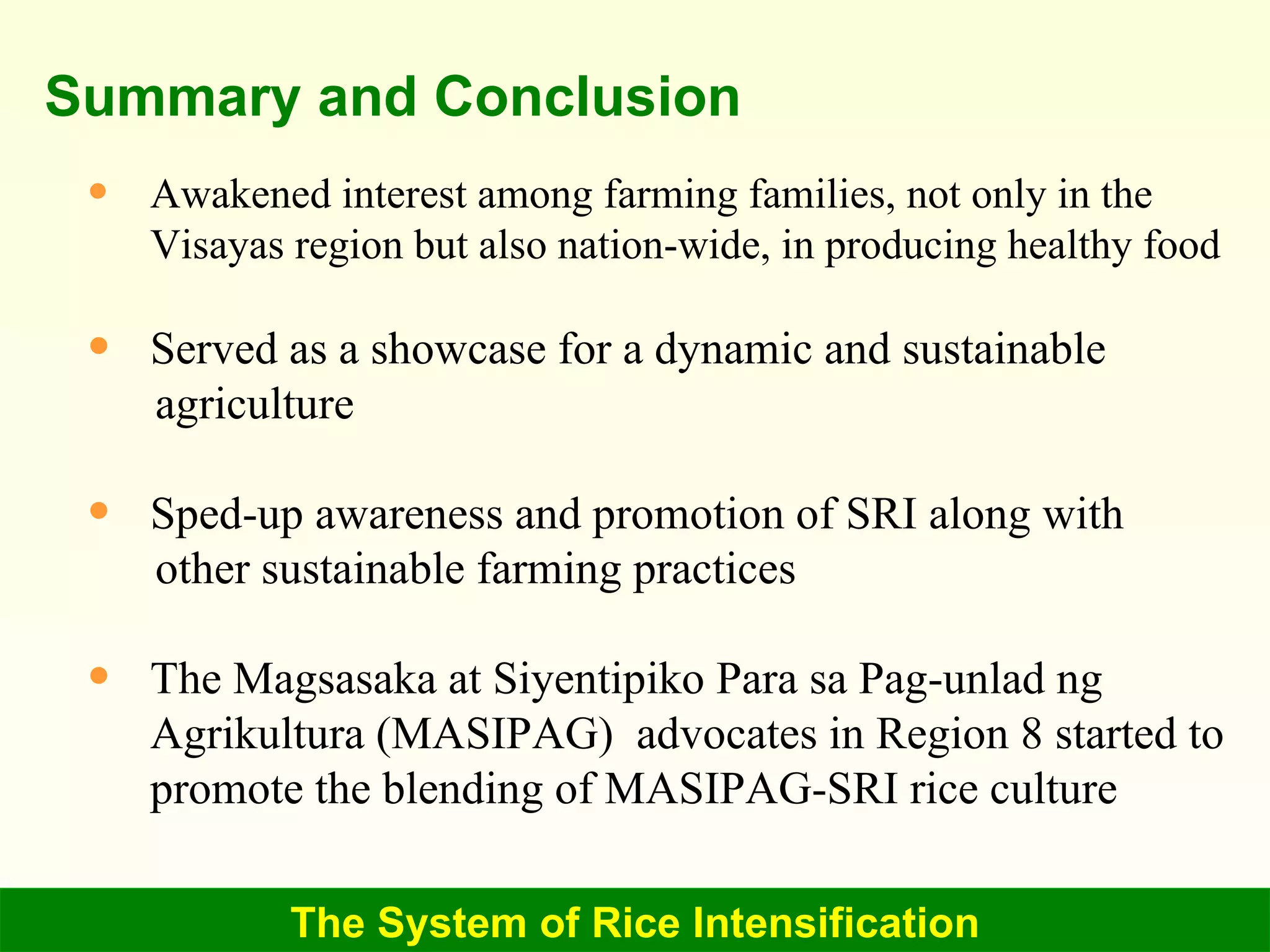 Summary and Conclusion

• Awakened interest among farming families, not only in the Visayas region but also nation-wide, in producing healthy food

• Served as a showcase for a dynamic and sustainable agriculture

• Sped-up awareness and promotion of SRI along with other sustainable farming practices

• The Magsasaka at Siyentipiko Para sa Pag-unlad ng Agrikultura (MASIPAG) advocates in Region 8 started to promote the blending of MASIPAG-SRI rice culture

The System of Rice Intensification